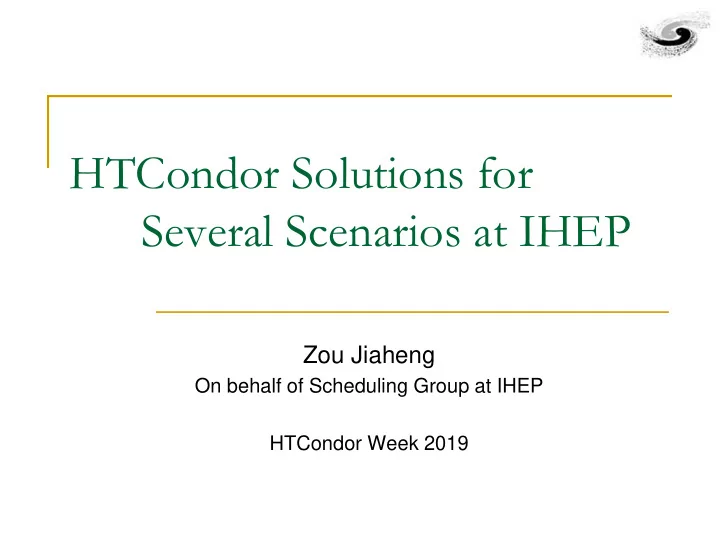 HTCondor Solutions for Several Scenarios at IHEP

Zou Jiaheng
On behalf of Scheduling Group at IHEP

HTCondor Week 2019